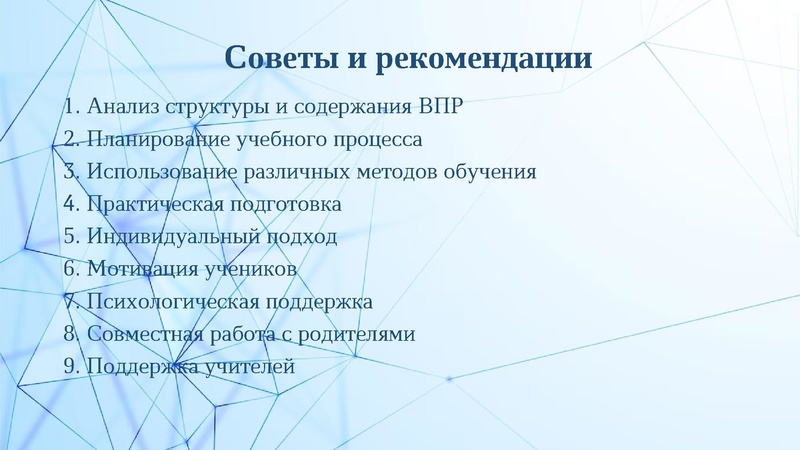 Советы и рекомендации

1. Анализ структуры и содержания ВПР
2. Планирование учебного процесса
3. Использование различных методов обучения
4. Практическая подготовка
5. Индивидуальный подход
6. Мотивация учеников
7. Психологическая поддержка
8. Совместная работа с родителями
9. Поддержка учителей